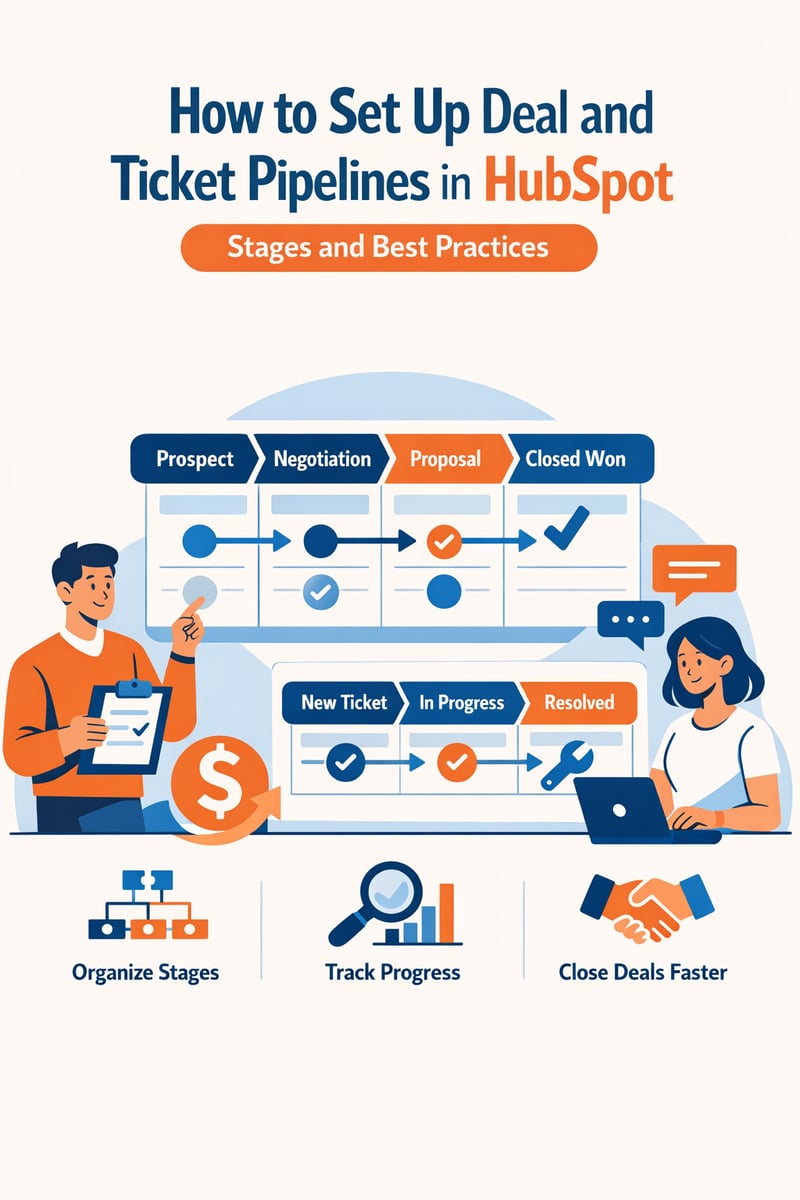 How to Set Up Deal and Ticket Pipelines in HubSpot

Stages and Best Practices

Prospect
Negotiation
Proposal
Closed Won

New Ticket
In Progress
Resolved

$

Organize Stages
Track Progress
Close Deals Faster